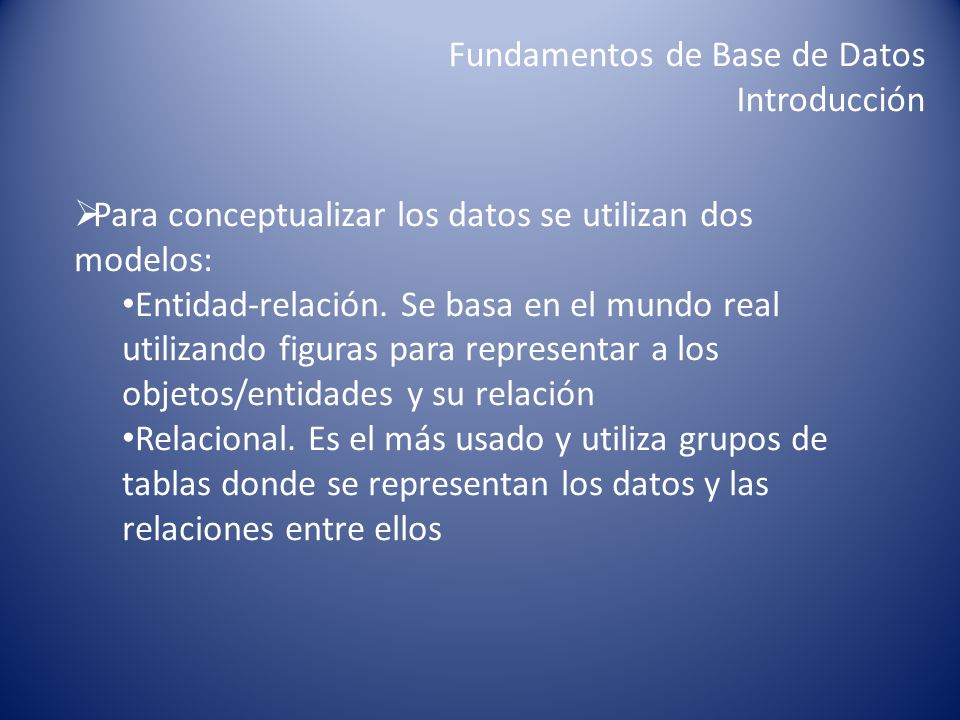 Fundamentos de Base de Datos
Introducción

➢Para conceptualizar los datos se utilizan dos modelos:

•Entidad-relación. Se basa en el mundo real utilizando figuras para representar a los objetos/entidades y su relación

•Relacional. Es el más usado y utiliza grupos de tablas donde se representan los datos y las relaciones entre ellos